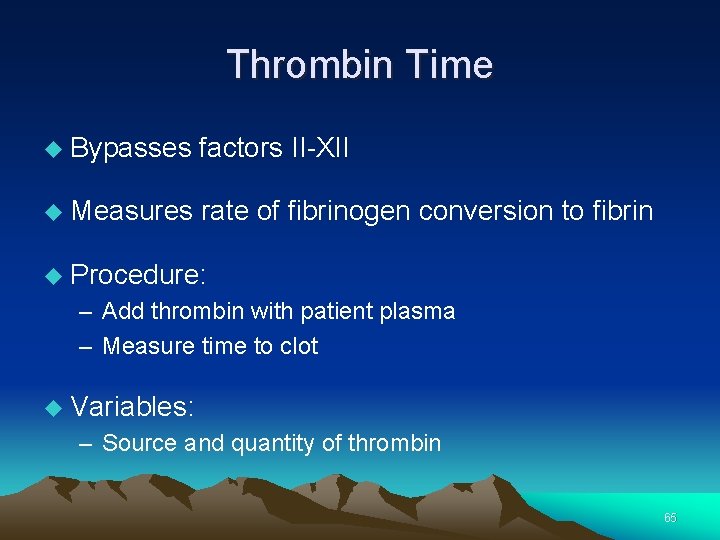 Thrombin Time

◆ Bypasses factors II-XII

◆ Measures rate of fibrinogen conversion to fibrin

◆ Procedure:
– Add thrombin with patient plasma
– Measure time to clot

◆ Variables:
– Source and quantity of thrombin

65